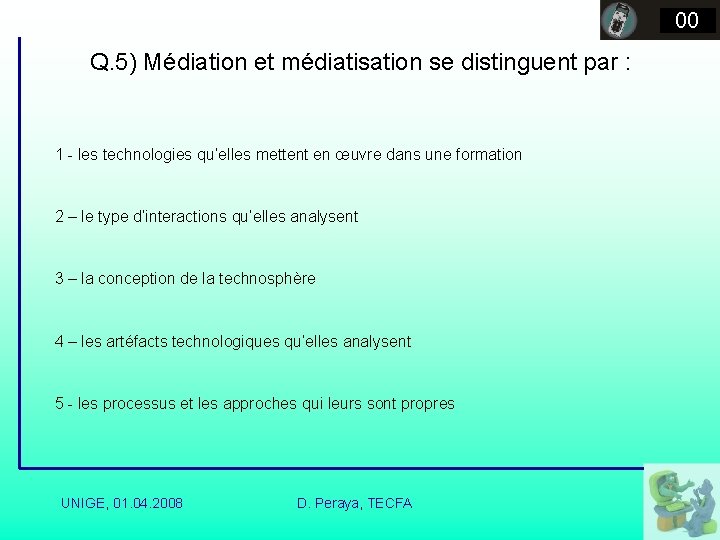 00

Q.5) Médiation et médiatisation se distinguent par :

1 - les technologies qu'elles mettent en œuvre dans une formation

2 – le type d'interactions qu'elles analysent

3 – la conception de la technosphère

4 – les artéfacts technologiques qu'elles analysent

5 - les processus et les approches qui leurs sont propres

UNIGE, 01.04.2008

D. Peraya, TECFA